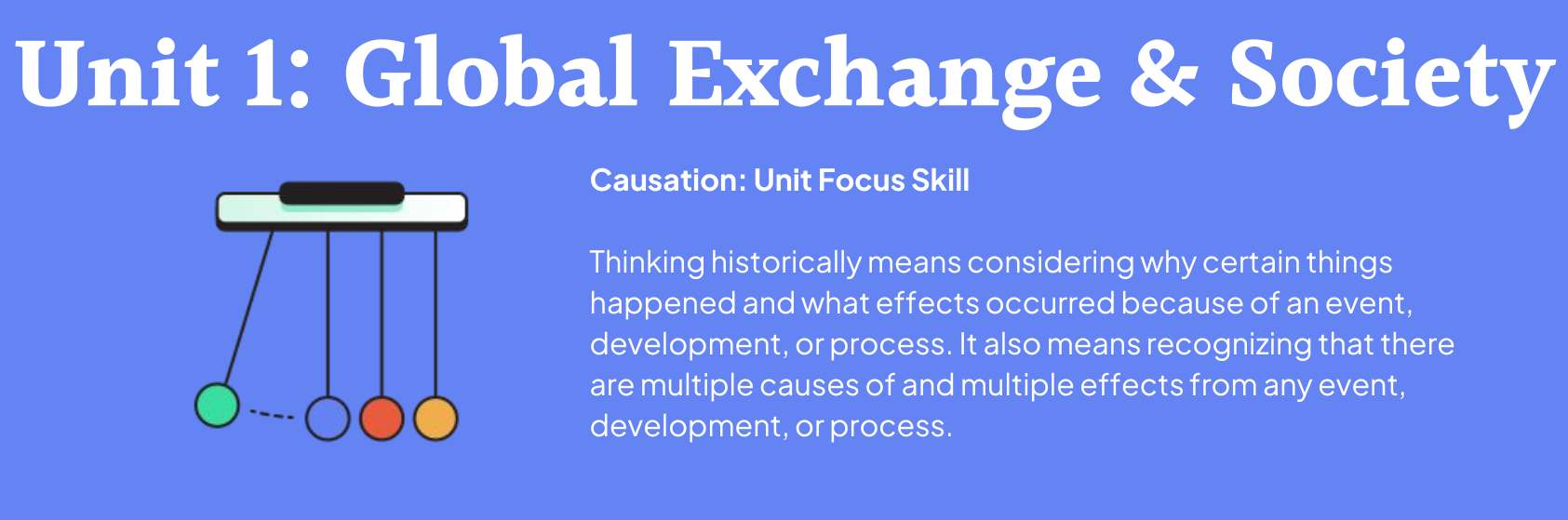 Unit 1: Global Exchange & Society

Causation: Unit Focus Skill

Thinking historically means considering why certain things happened and what effects occurred because of an event, development, or process. It also means recognizing that there are multiple causes of and multiple effects from any event, development, or process.